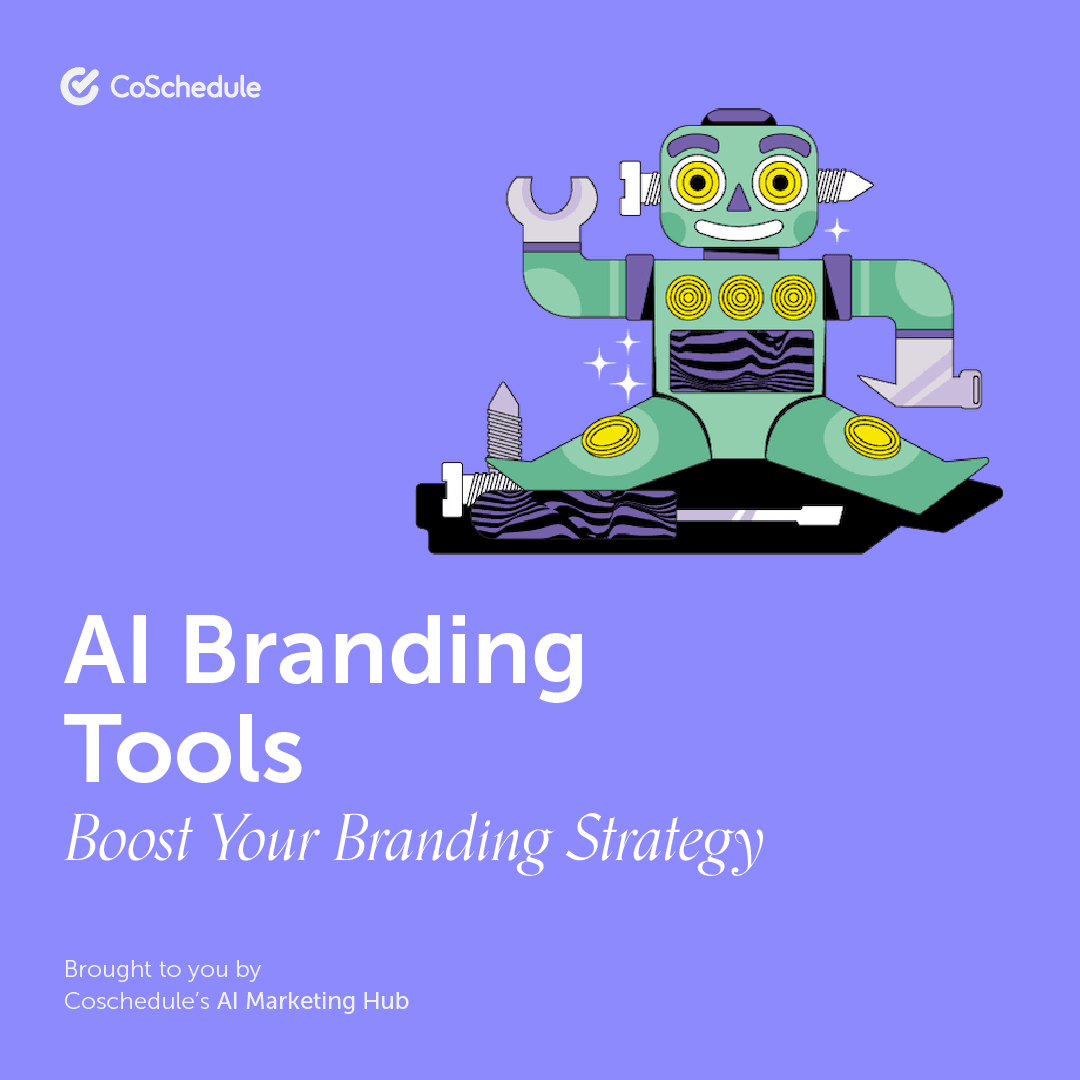 CoSchedule

AI Branding Tools
Boost Your Branding Strategy

Brought to you by
Coschedule's AI Marketing Hub